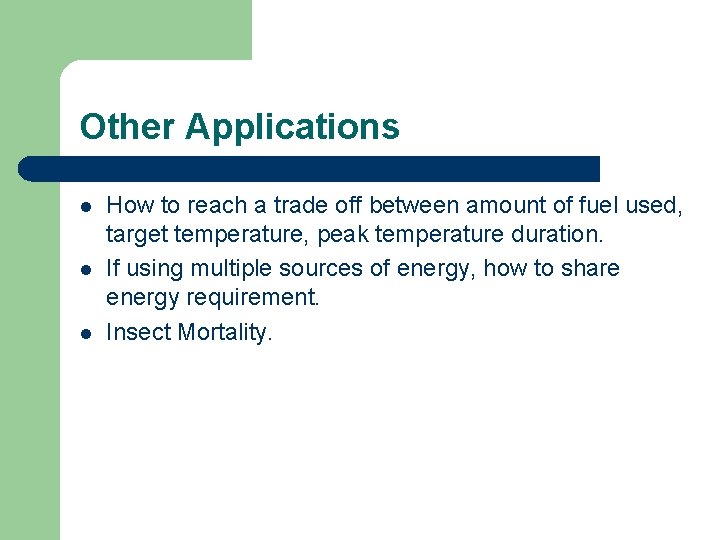 Other Applications

- How to reach a trade off between amount of fuel used, target temperature, peak temperature duration.
- If using multiple sources of energy, how to share energy requirement.
- Insect Mortality.